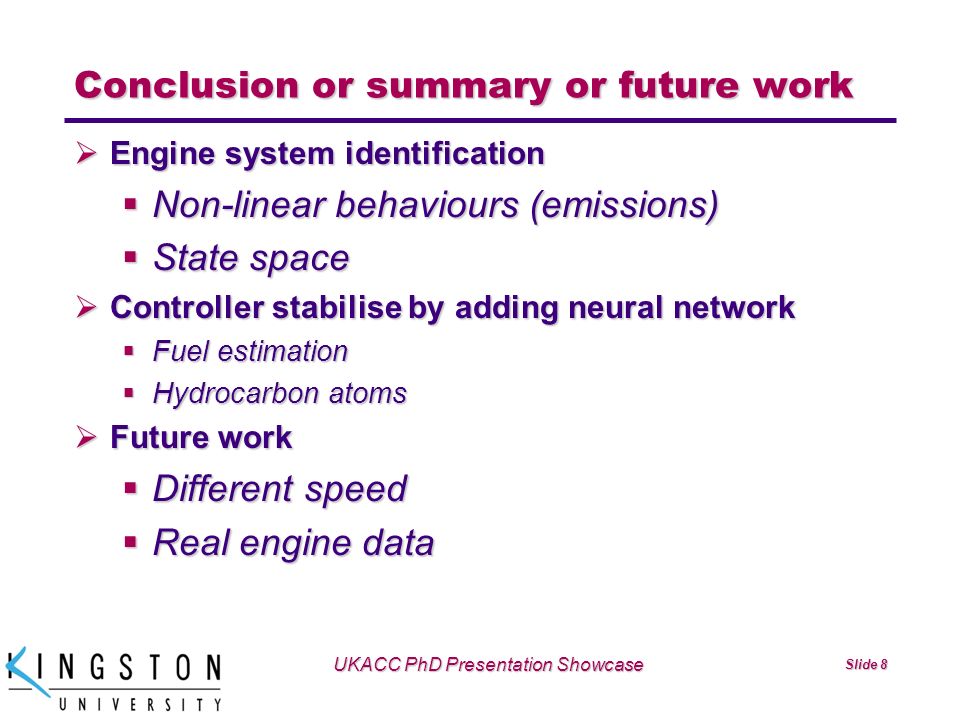 Conclusion or summary or future work

➢ Engine system identification
▪ Non-linear behaviours (emissions)
▪ State space
➢ Controller stabilise by adding neural network
▪ Fuel estimation
▪ Hydrocarbon atoms
➢ Future work
▪ Different speed
▪ Real engine data

KINGSTON UNIVERSITY

UKACC PhD Presentation Showcase

Slide 8